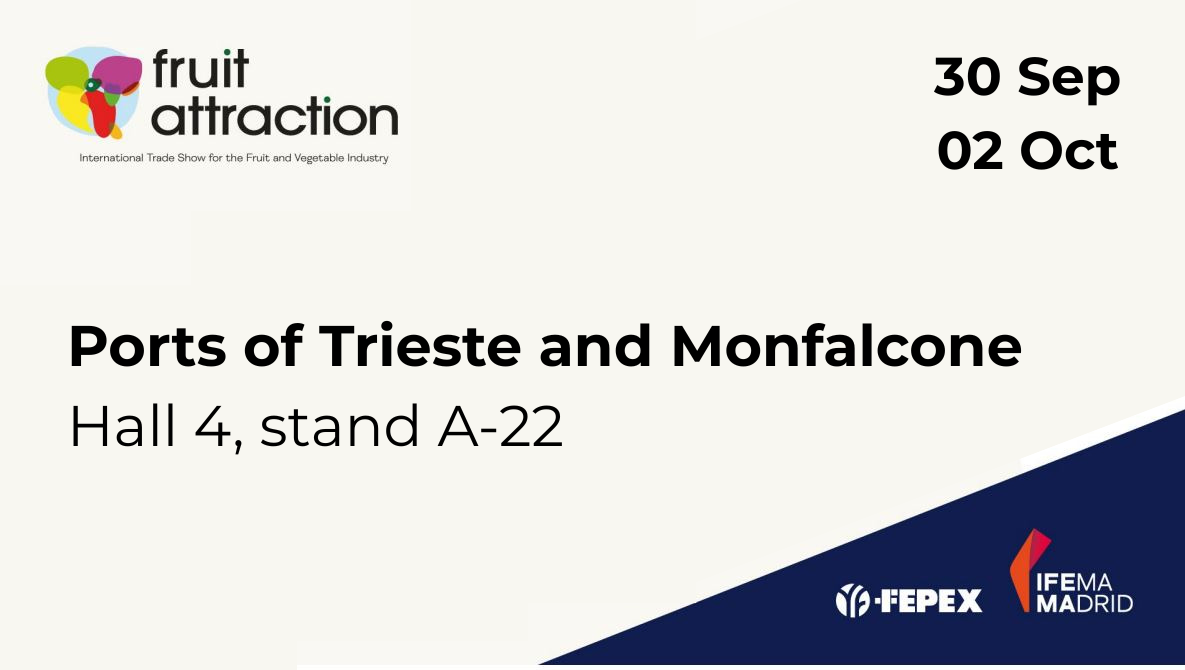 fruit attraction
International Trade Show for the Fruit and Vegetable Industry

30 Sep
02 Oct

Ports of Trieste and Monfalcone
Hall 4, stand A-22

FEPEX

IFEMA
MADRID